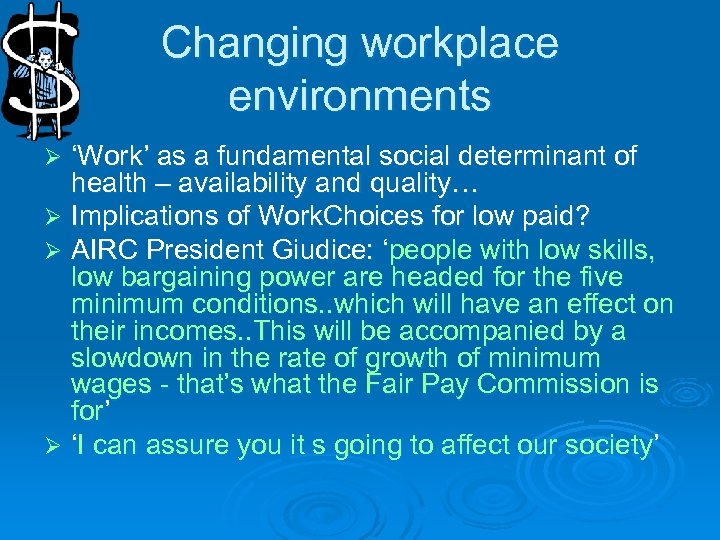 Changing workplace environments

➢ 'Work' as a fundamental social determinant of health – availability and quality…
➢ Implications of WorkChoices for low paid?
➢ AIRC President Giudice: 'people with low skills, low bargaining power are headed for the five minimum conditions..which will have an effect on their incomes..This will be accompanied by a slowdown in the rate of growth of minimum wages - that's what the Fair Pay Commission is for'
➢ 'I can assure you it s going to affect our society'